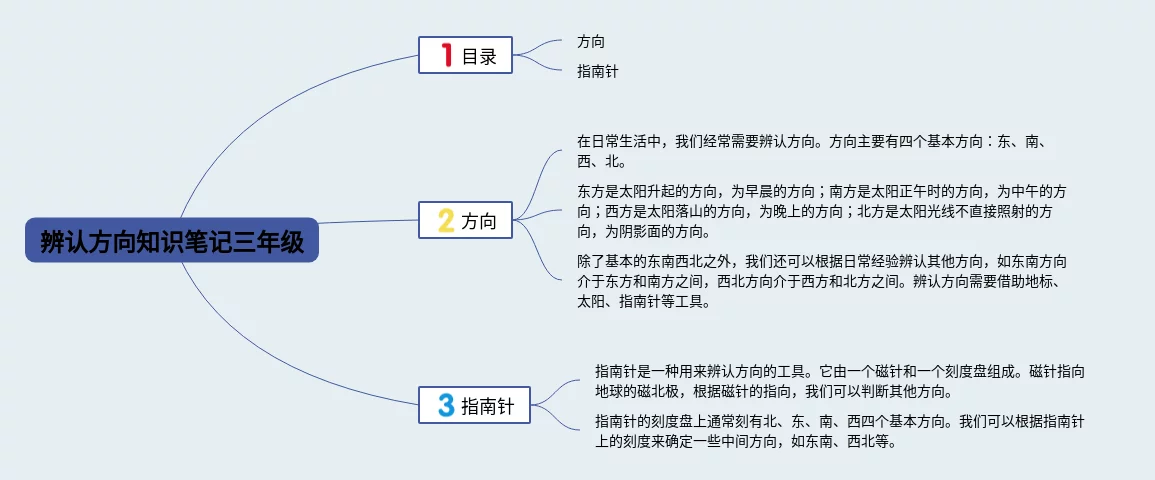 辨认方向知识笔记三年级

1 目录

方向

指南针

2 方向

在日常生活中，我们经常需要辨认方向。方向主要有四个基本方向：东、南、西、北。

东方是太阳升起的方向，为早晨的方向；南方是太阳正午时的方向，为中午的方向；西方是太阳落山的方向，为晚上的方向；北方是太阳光线不直接照射的方向，为阴影面的方向。

除了基本的东南西北之外，我们还可以根据日常经验辨认其他方向，如东南方向介于东方和南方之间，西北方向介于西方和北方之间。辨认方向需要借助地标、太阳、指南针等工具。

3 指南针

指南针是一种用来辨认方向的工具。它由一个磁针和一个刻度盘组成。磁针指向地球的磁北极，根据磁针的指向，我们可以判断其他方向。

指南针的刻度盘上通常刻有北、东、南、西四个基本方向。我们可以根据指南针上的刻度来确定一些中间方向，如东南、西北等。